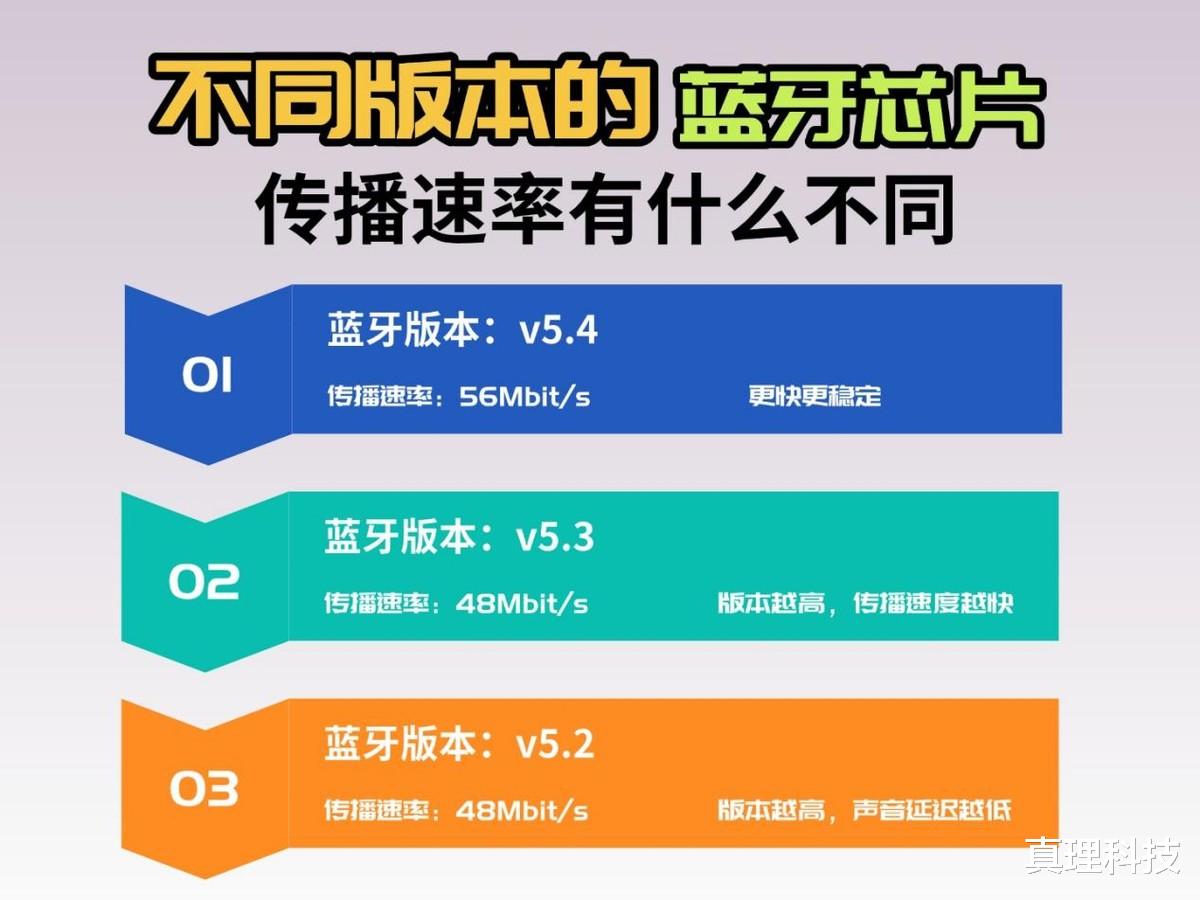 不同版本的 蓝牙芯片
传播速率有什么不同

01
蓝牙版本：v5.4
传播速率：56Mbit/s
更快更稳定

02
蓝牙版本：v5.3
传播速率：48Mbit/s
版本越高，传播速度越快

03
蓝牙版本：v5.2
传播速率：48Mbit/s
版本越高，声音延迟越低

真理科技